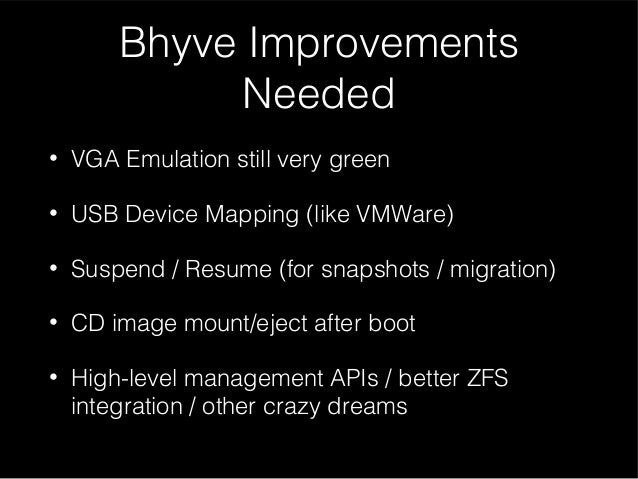 Bhyve Improvements Needed

• VGA Emulation still very green

• USB Device Mapping (like VMWare)

• Suspend / Resume (for snapshots / migration)

• CD image mount/eject after boot

• High-level management APIs / better ZFS integration / other crazy dreams